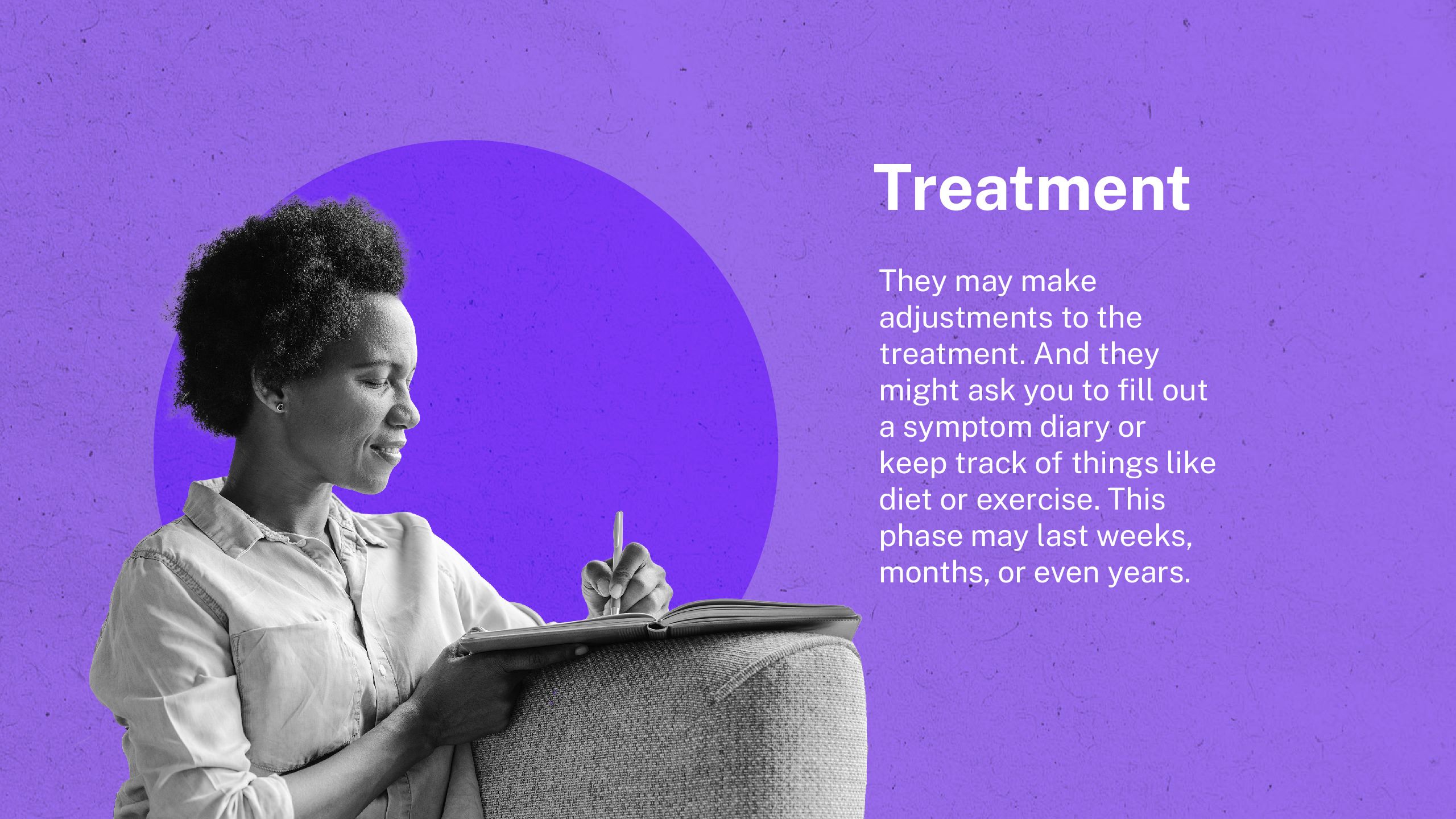 Treatment

They may make adjustments to the treatment. And they might ask you to fill out a symptom diary or keep track of things like diet or exercise. This phase may last weeks, months, or even years.